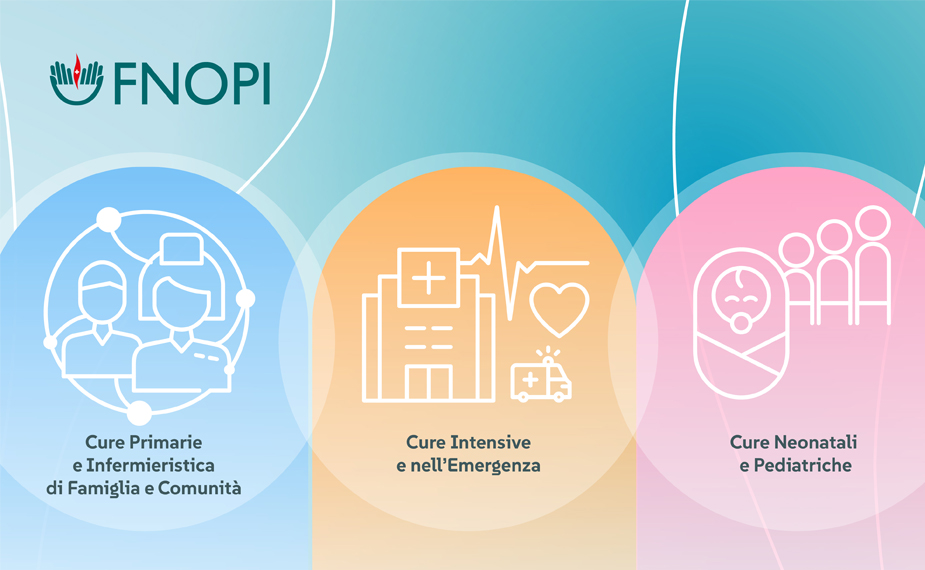 FNOPI

Cure Primarie e Infermieristica di Famiglia e Comunità

Cure Intensive e nell'Emergenza

Cure Neonatali e Pediatriche